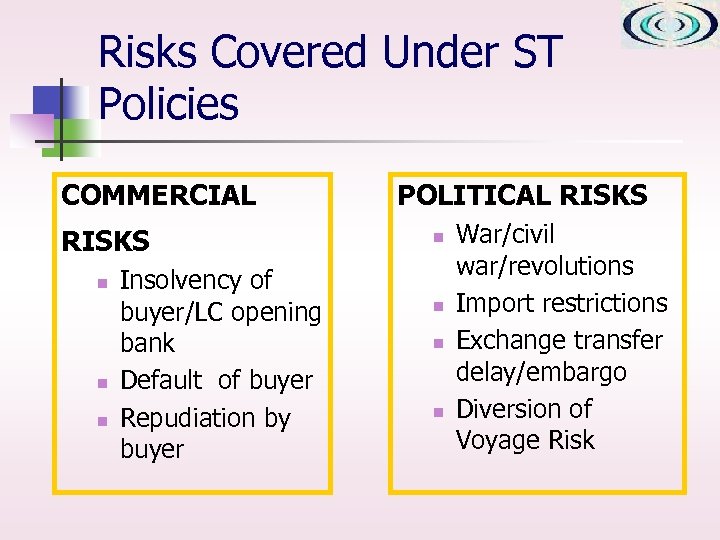 Risks Covered Under ST Policies

COMMERCIAL

RISKS

- Insolvency of buyer/LC opening bank
- Default of buyer
- Repudiation by buyer

POLITICAL RISKS

- War/civil war/revolutions
- Import restrictions
- Exchange transfer delay/embargo
- Diversion of Voyage Risk